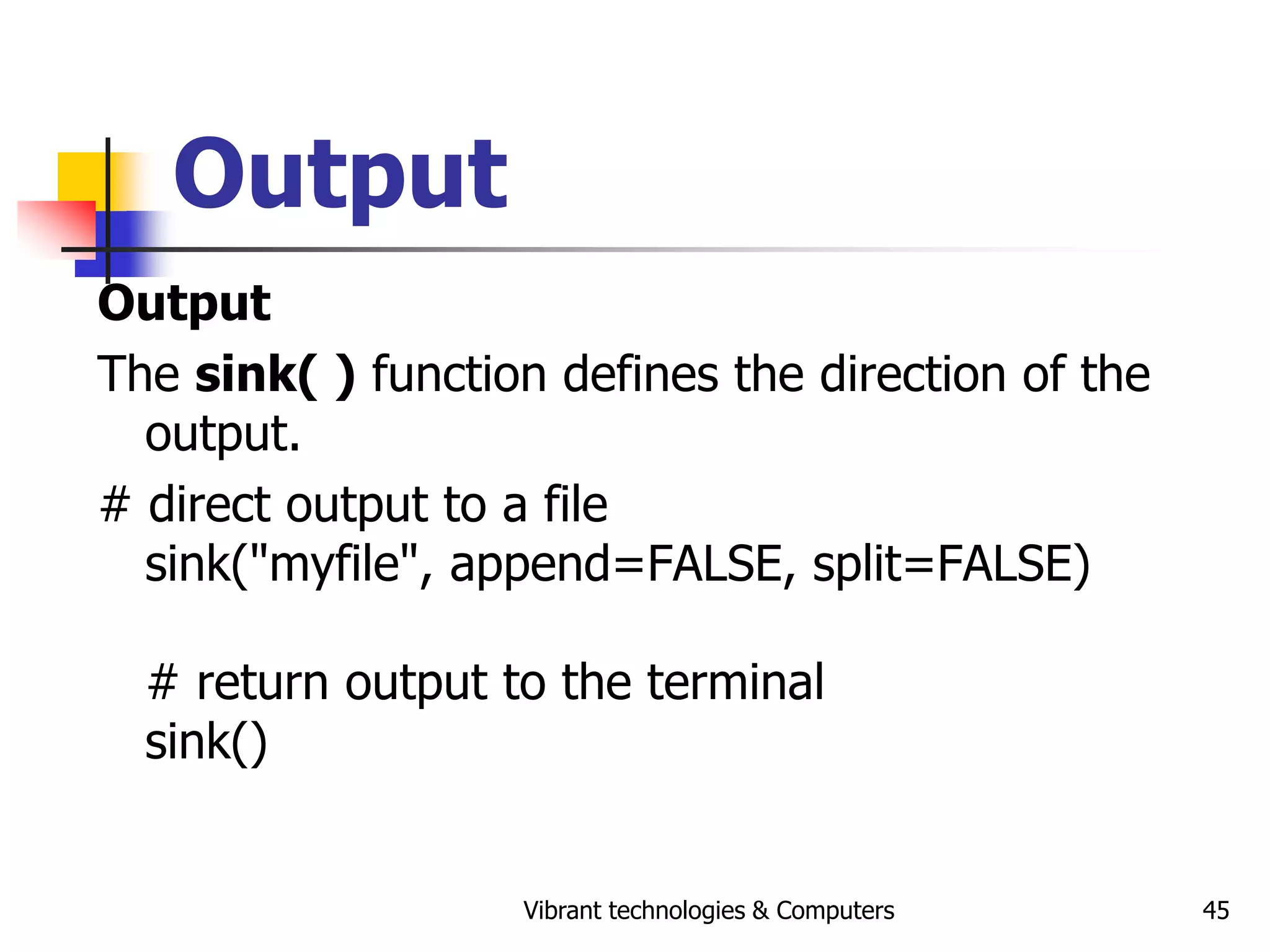 Output

Output

The sink( ) function defines the direction of the output.

# direct output to a file
sink("myfile", append=FALSE, split=FALSE)

# return output to the terminal
sink()

Vibrant technologies & Computers

45